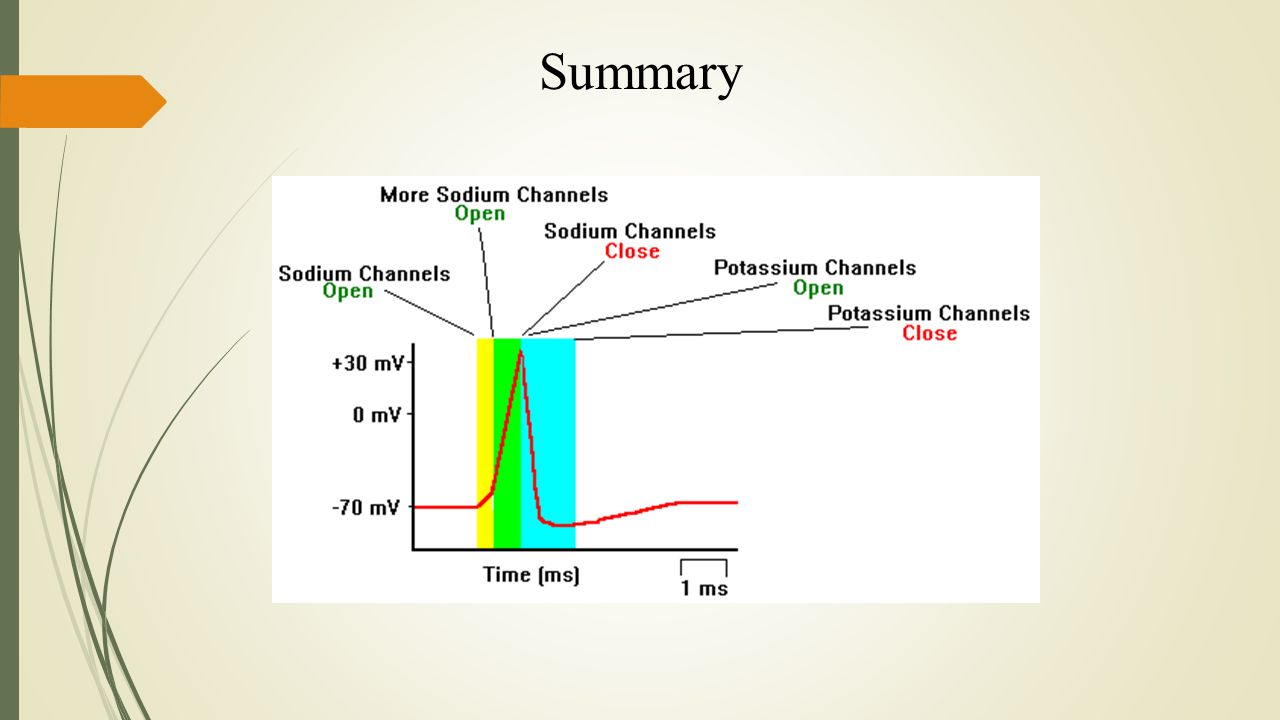 Summary

More Sodium Channels
Open

Sodium Channels
Close

Sodium Channels
Open

Potassium Channels
Open

Potassium Channels
Close

+30 mV

0 mV

-70 mV

Time (ms)

1 ms